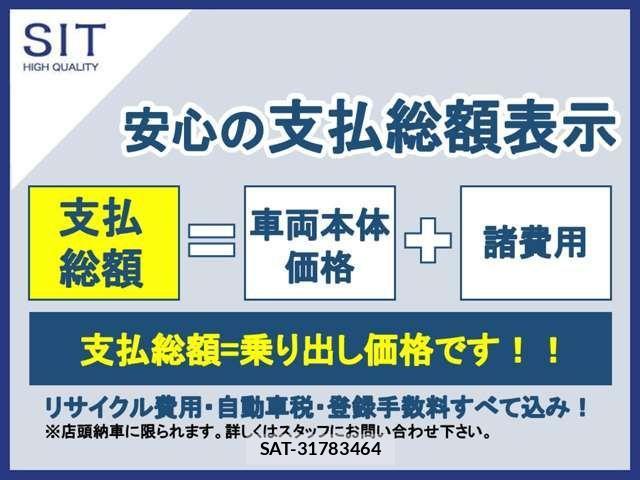 SIT
HIGH QUALITY

安心の支払総額表示

支払総額 = 車両本体価格 + 諸費用

支払総額=乗り出し価格です！！

リサイクル費用・自動車税・登録手数料すべて込み！
※店頭納車に限られます。詳しくはスタッフにお問い合わせ下さい。

SAT-31783464